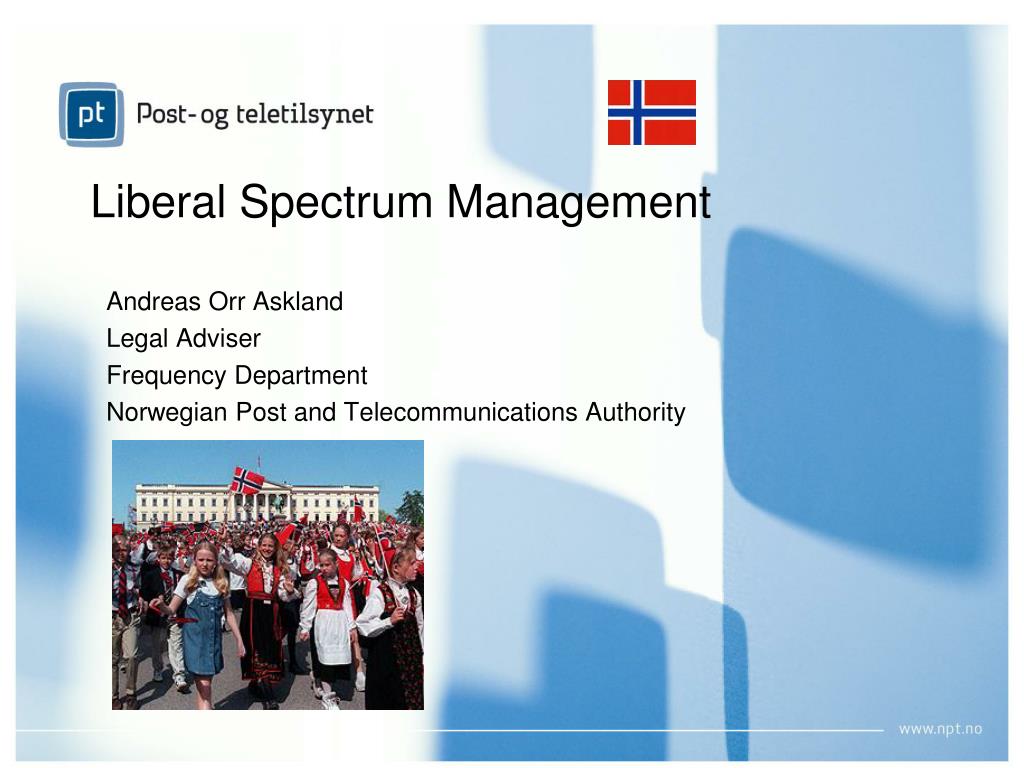 pt Post- og teletilsynet

Liberal Spectrum Management

Andreas Orr Askland
Legal Adviser
Frequency Department
Norwegian Post and Telecommunications Authority

www.npt.no